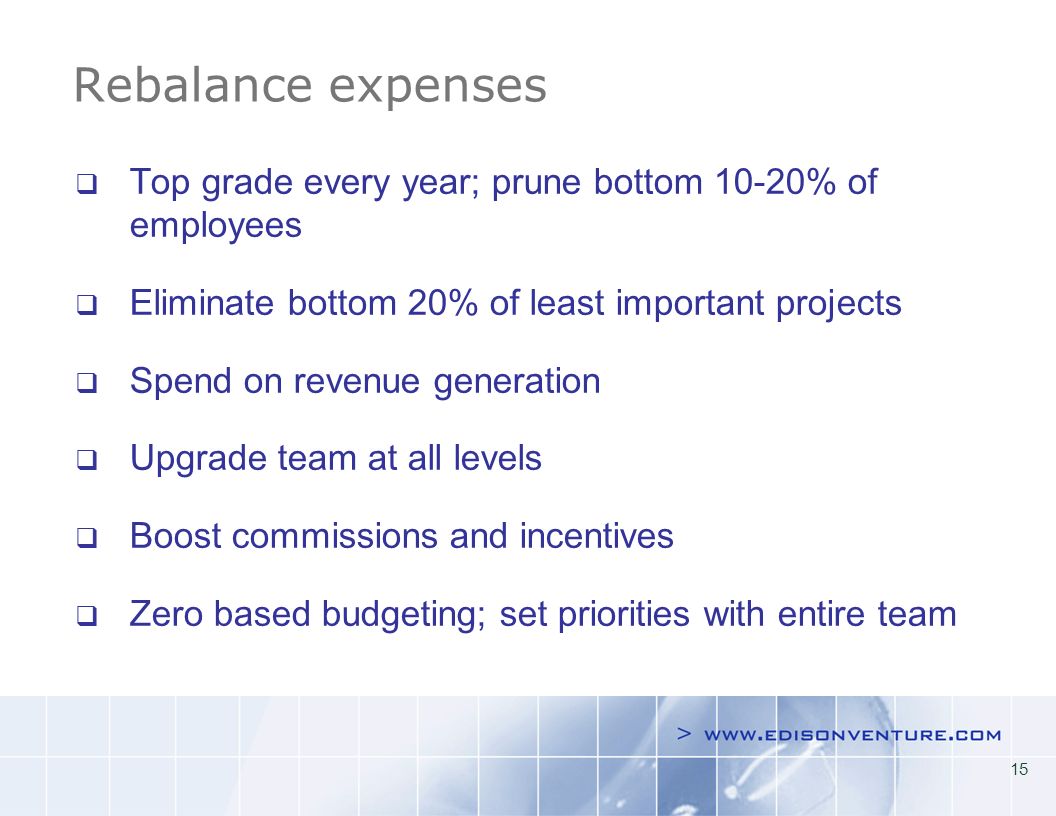 Rebalance expenses

❑ Top grade every year; prune bottom 10-20% of employees

❑ Eliminate bottom 20% of least important projects

❑ Spend on revenue generation

❑ Upgrade team at all levels

❑ Boost commissions and incentives

❑ Zero based budgeting; set priorities with entire team

> WWW.EDISONVENTURE.COM

15